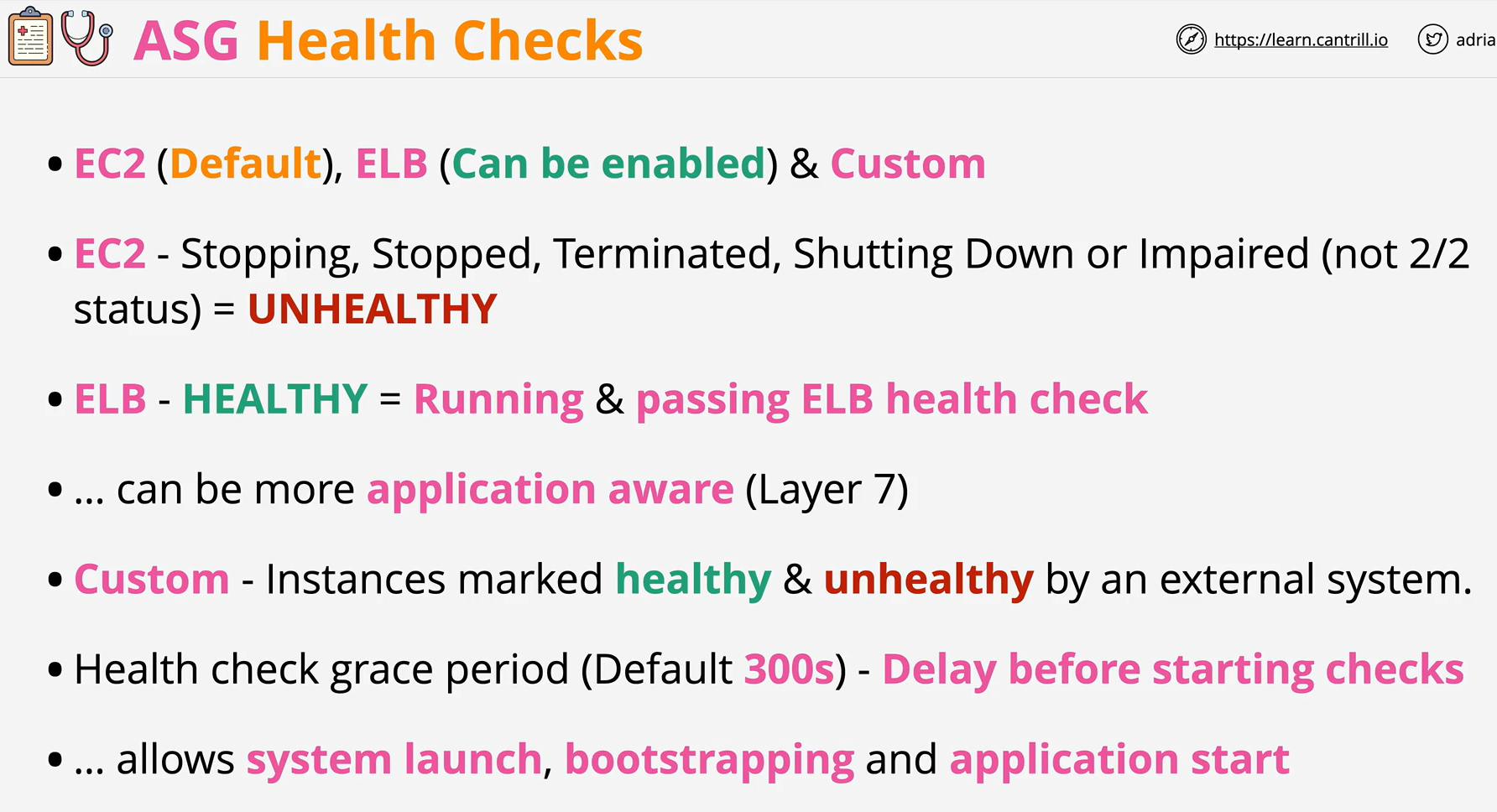 ASG Health Checks

https://learn.cantrill.io

adria

• EC2 (Default), ELB (Can be enabled) & Custom

• EC2 - Stopping, Stopped, Terminated, Shutting Down or Impaired (not 2/2 status) = UNHEALTHY

• ELB - HEALTHY = Running & passing ELB health check

• ... can be more application aware (Layer 7)

• Custom - Instances marked healthy & unhealthy by an external system.

• Health check grace period (Default 300s) - Delay before starting checks

• ... allows system launch, bootstrapping and application start